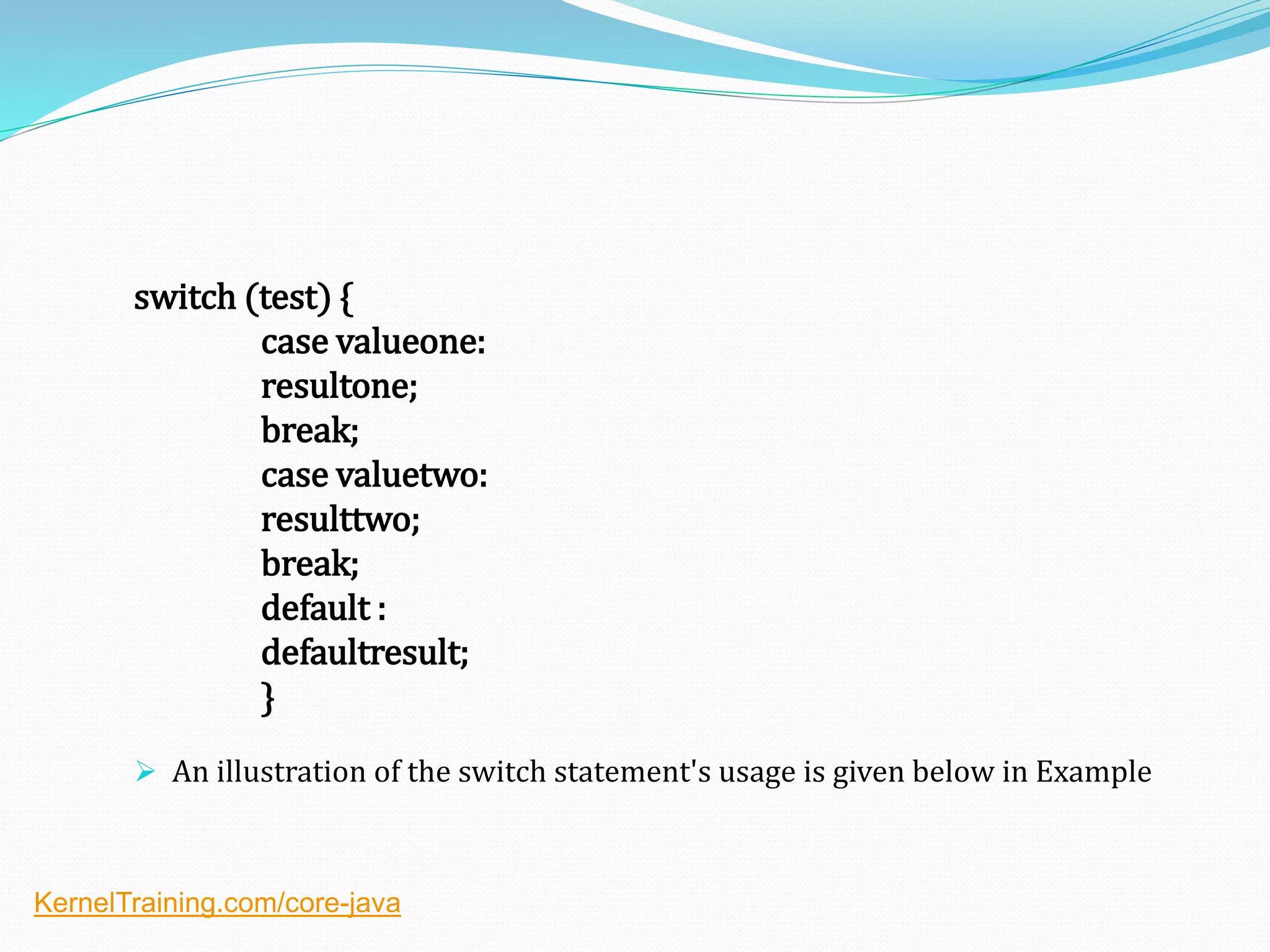 switch (test) {
case valueone:
resultone;
break;
case valuetwo:
resulttwo;
break;
default :
defaultresult;
}

➢ An illustration of the switch statement's usage is given below in Example

KernelTraining.com/core-java